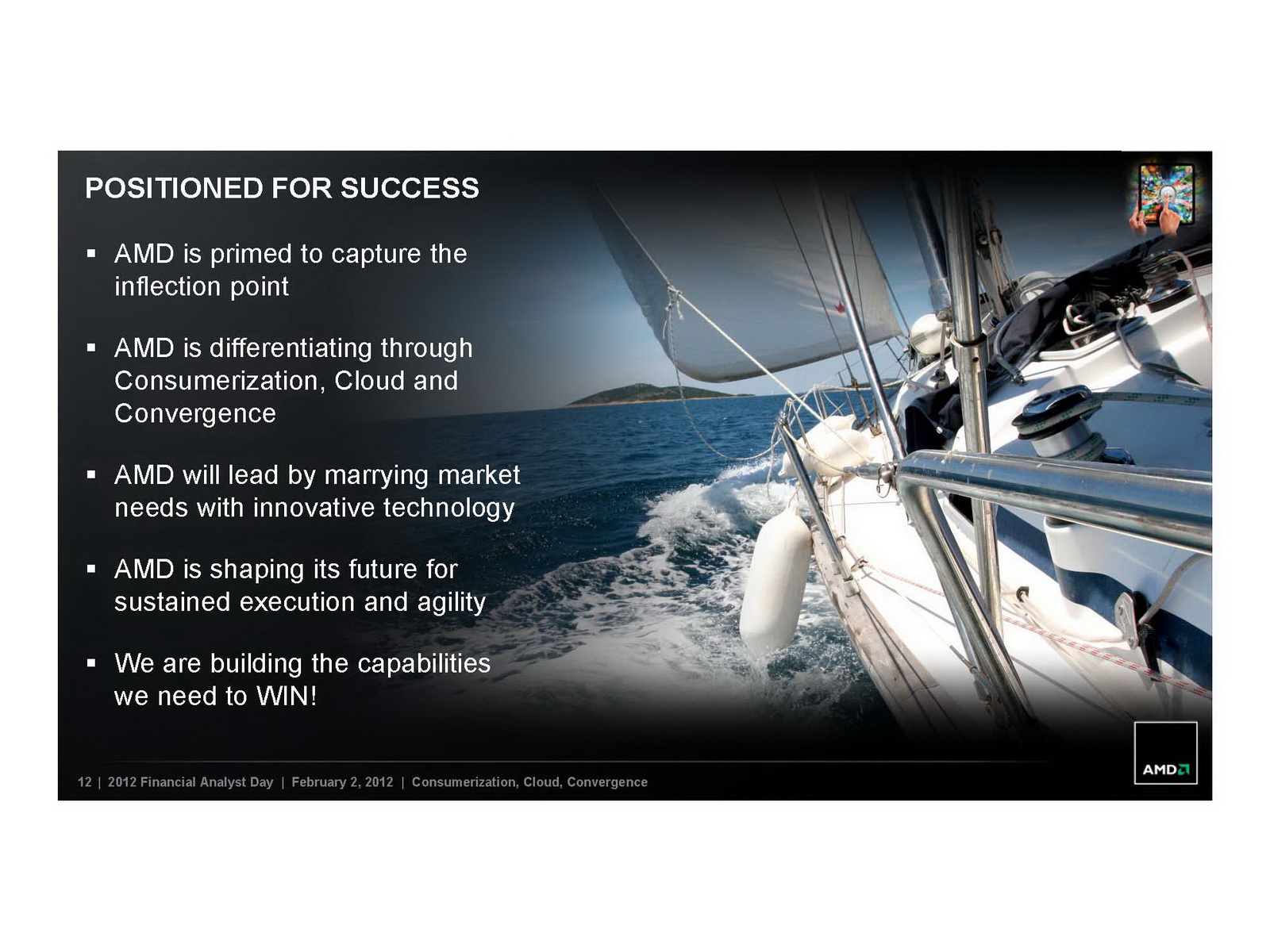 POSITIONED FOR SUCCESS

▪ AMD is primed to capture the inflection point

▪ AMD is differentiating through Consumerization, Cloud and Convergence

▪ AMD will lead by marrying market needs with innovative technology

▪ AMD is shaping its future for sustained execution and agility

▪ We are building the capabilities we need to WIN!

12 | 2012 Financial Analyst Day | February 2, 2012 | Consumerization, Cloud, Convergence

AMD